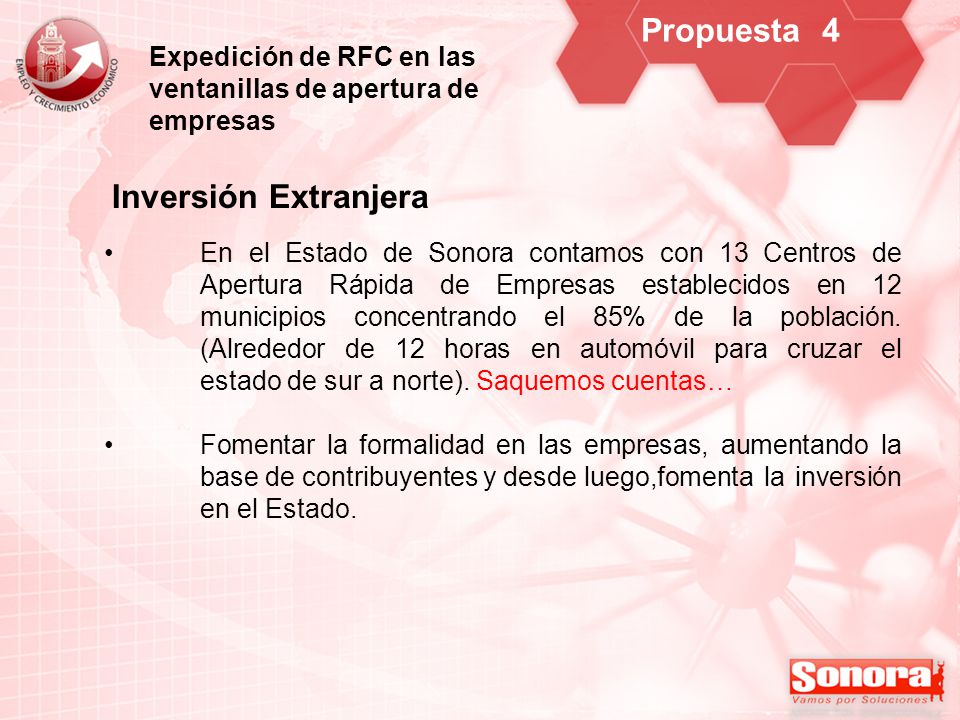 EMPLEO Y CRECIMIENTO ECONÓMICO

Expedición de RFC en las ventanillas de apertura de empresas

Propuesta 4

Inversión Extranjera

• En el Estado de Sonora contamos con 13 Centros de Apertura Rápida de Empresas establecidos en 12 municipios concentrando el 85% de la población. (Alrededor de 12 horas en automóvil para cruzar el estado de sur a norte). Saquemos cuentas…

• Fomentar la formalidad en las empresas, aumentando la base de contribuyentes y desde luego,fomenta la inversión en el Estado.

Sonora
Vamos por Soluciones